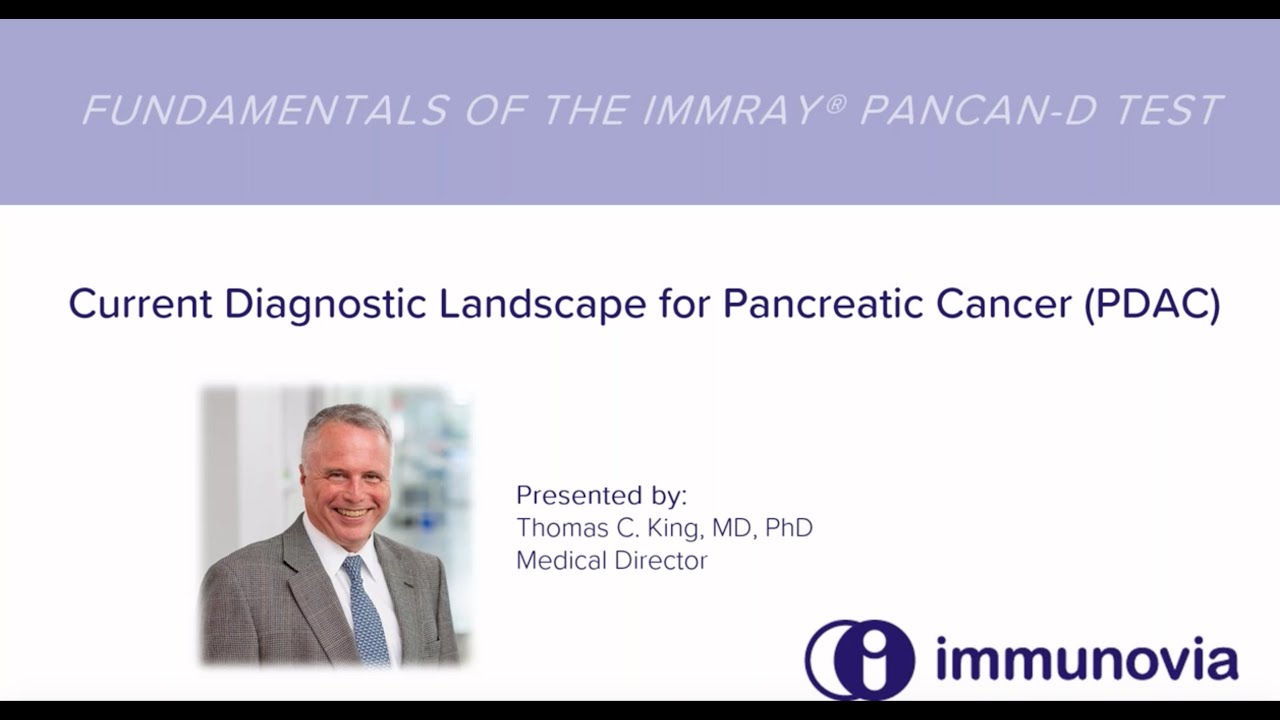 FUNDAMENTALS OF THE IMMRAY® PANCAN-D TEST

Current Diagnostic Landscape for Pancreatic Cancer (PDAC)

Presented by:
Thomas C. King, MD, PhD
Medical Director

immunovia